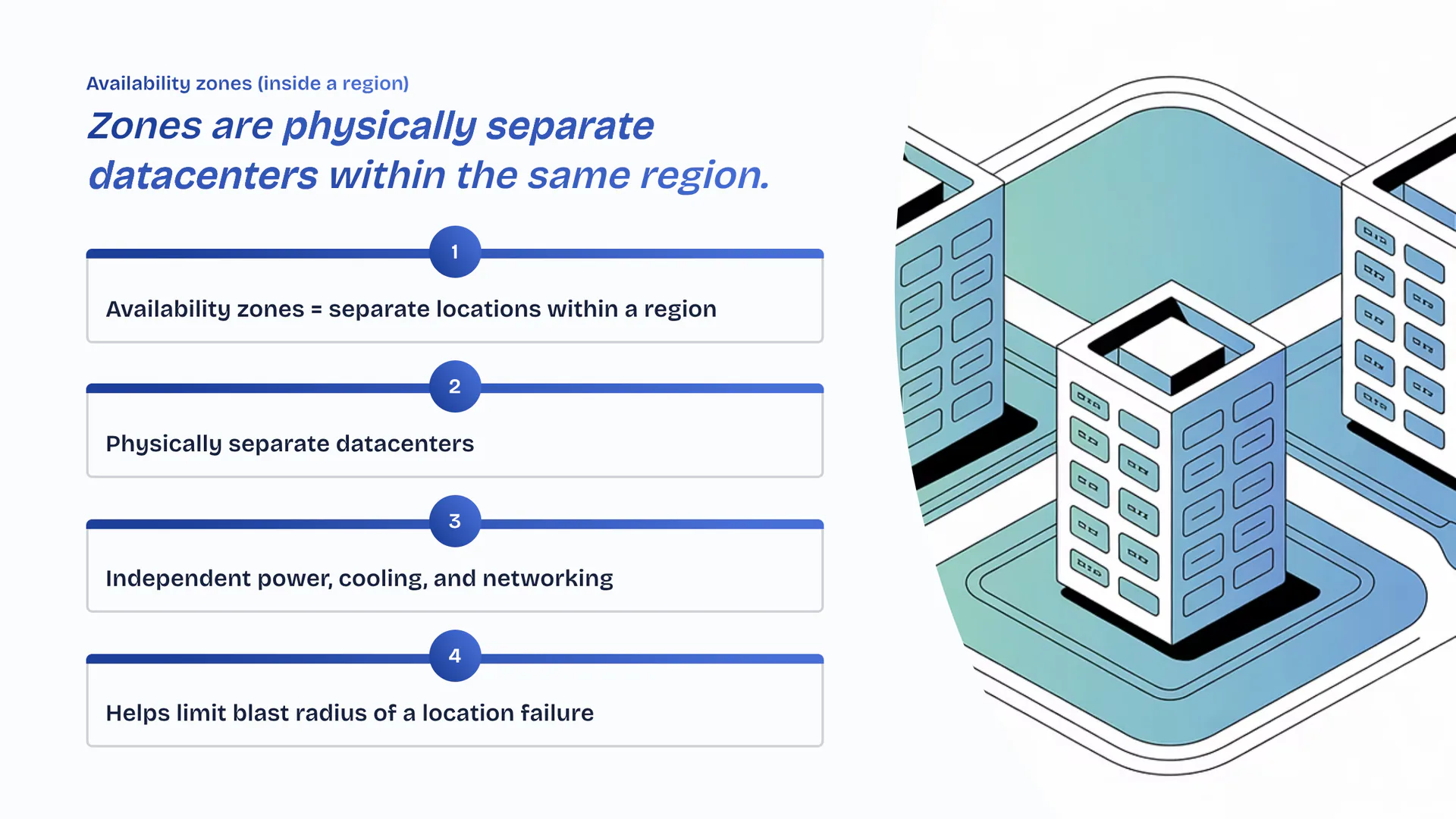 Availability zones (inside a region)

Zones are physically separate datacenters within the same region.

1

Availability zones = separate locations within a region

2

Physically separate datacenters

3

Independent power, cooling, and networking

4

Helps limit blast radius of a location failure